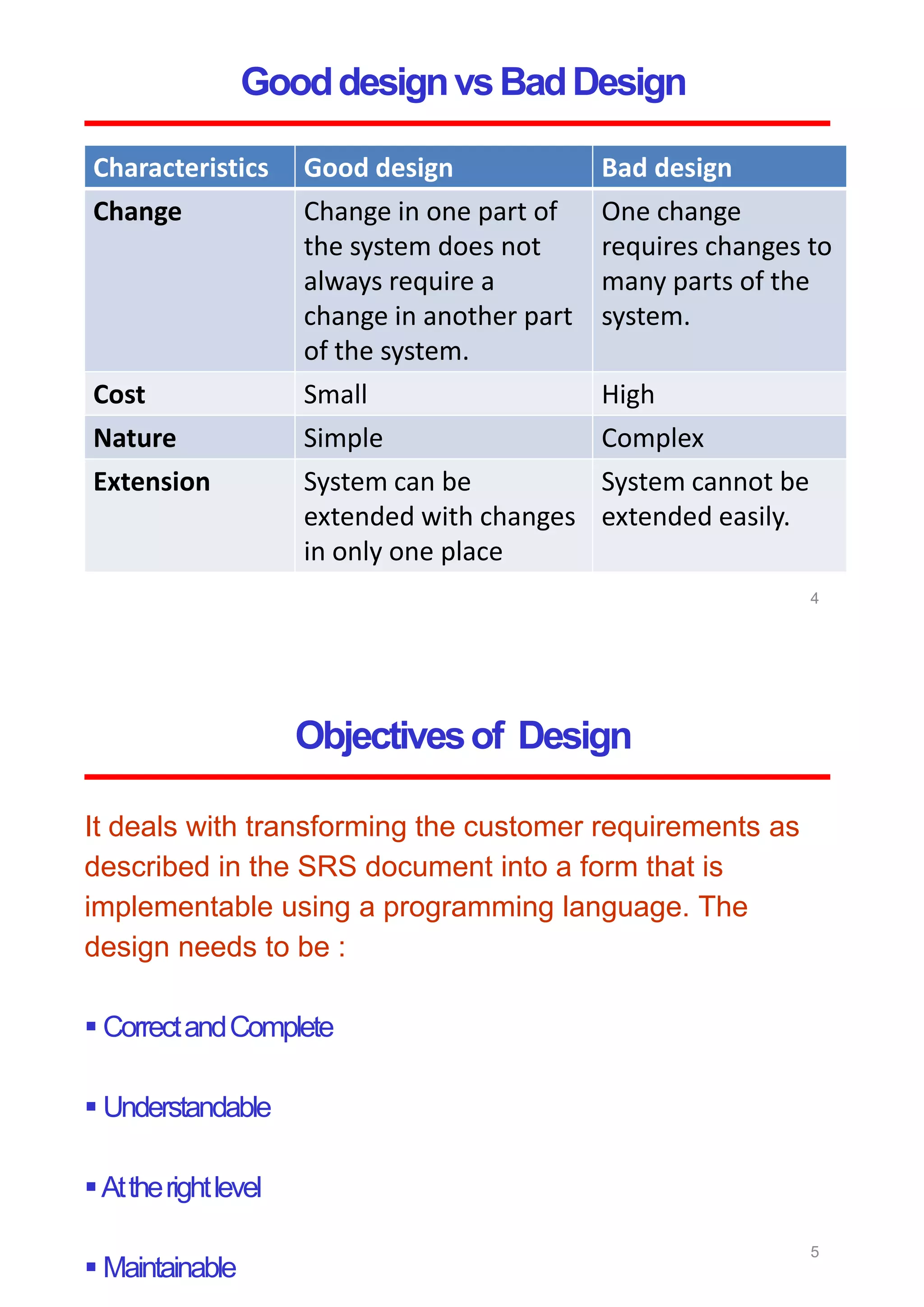 Good design vs Bad Design

| Characteristics | Good design | Bad design |
|---|---|---|
| Change | Change in one part of the system does not always require a change in another part of the system. | One change requires changes to many parts of the system. |
| Cost | Small | High |
| Nature | Simple | Complex |
| Extension | System can be extended with changes in only one place | System cannot be extended easily. |

4

Objectives of Design

It deals with transforming the customer requirements as described in the SRS document into a form that is implementable using a programming language. The design needs to be :

▪ Correct and Complete

▪ Understandable

▪ At the right level

▪ Maintainable

5